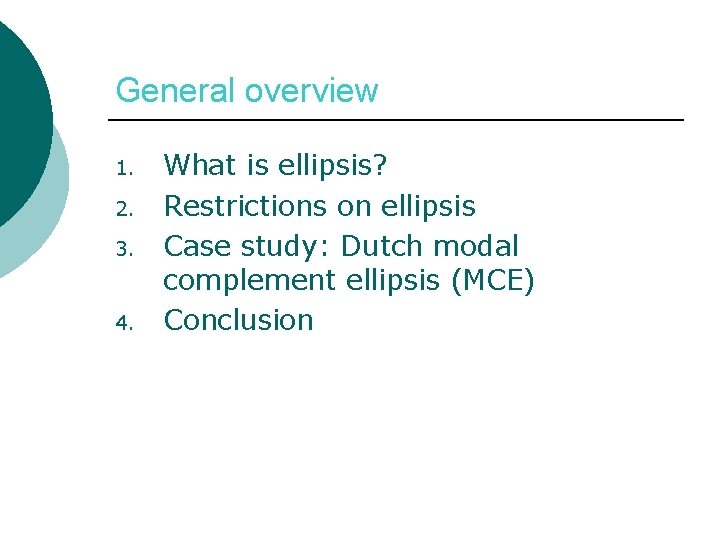 General overview

1. What is ellipsis?
2. Restrictions on ellipsis
3. Case study: Dutch modal complement ellipsis (MCE)
4. Conclusion